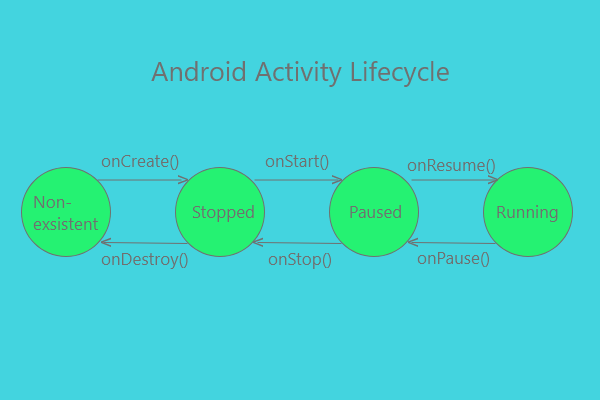 Android Activity Lifecycle

onCreate()

onStart()

onResume()

Non-exsistent

Stopped

Paused

Running

onDestroy()

onStop()

onPause()